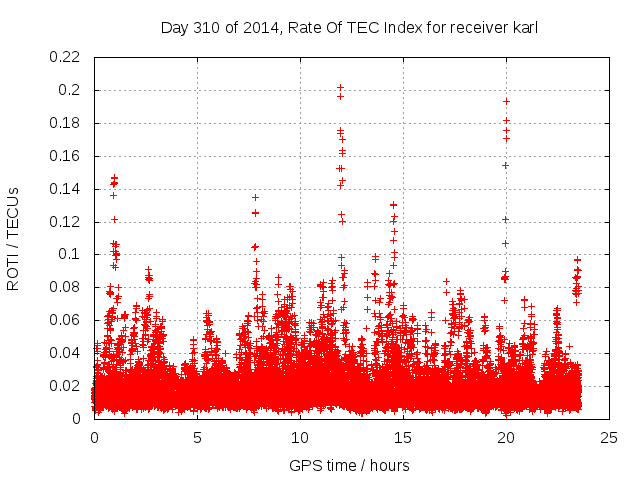 Day 310 of 2014, Rate Of TEC Index for receiver karl

ROTI / TECUs

0.22
0.2
0.18
0.16
0.14
0.12
0.1
0.08
0.06
0.04
0.02
0

0
5
10
15
20
25

GPS time / hours